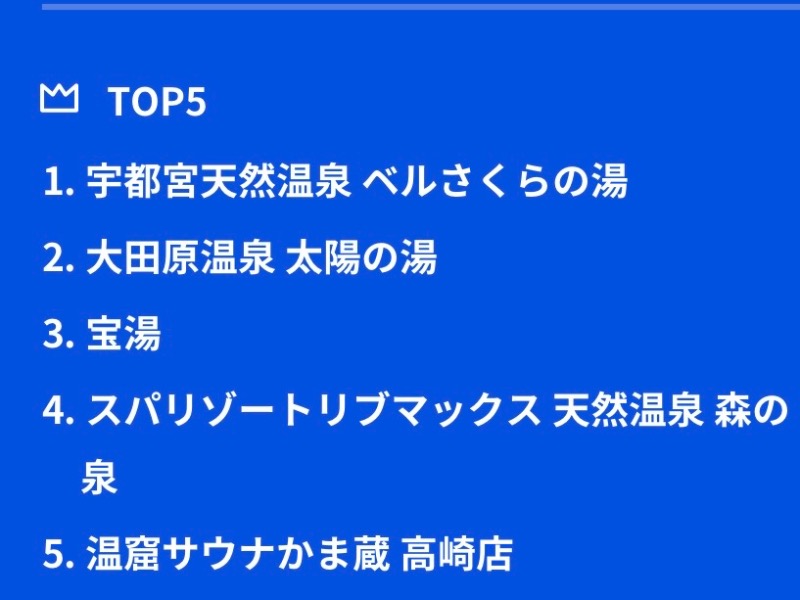 TOP5

1. 宇都宮天然温泉 ベルさくらの湯

2. 大田原温泉 太陽の湯

3. 宝湯

4. スパリゾートリブマックス 天然温泉 森の泉

5. 温窟サウナかま蔵 高崎店